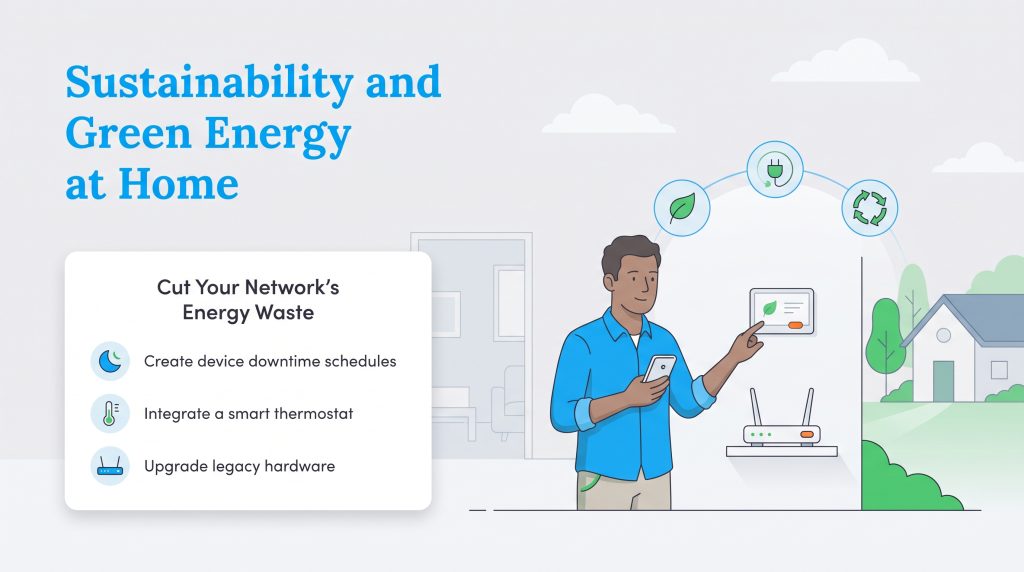 Sustainability and Green Energy at Home

Cut Your Network's Energy Waste

Create device downtime schedules

Integrate a smart thermostat

Upgrade legacy hardware